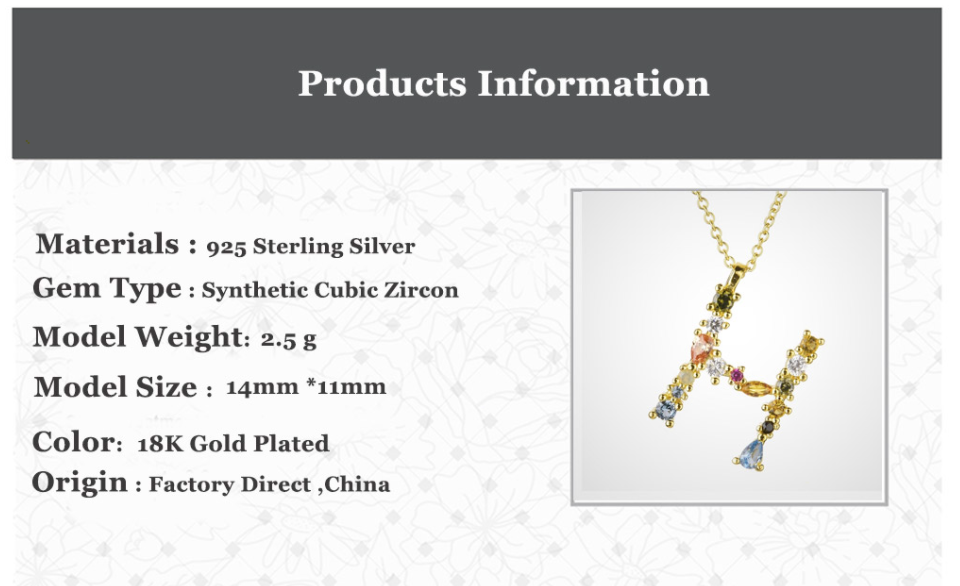 Products Information

Materials : 925 Sterling Silver
Gem Type : Synthetic Cubic Zircon
Model Weight: 2.5 g
Model Size : 14mm *11mm
Color: 18K Gold Plated
Origin : Factory Direct ,China